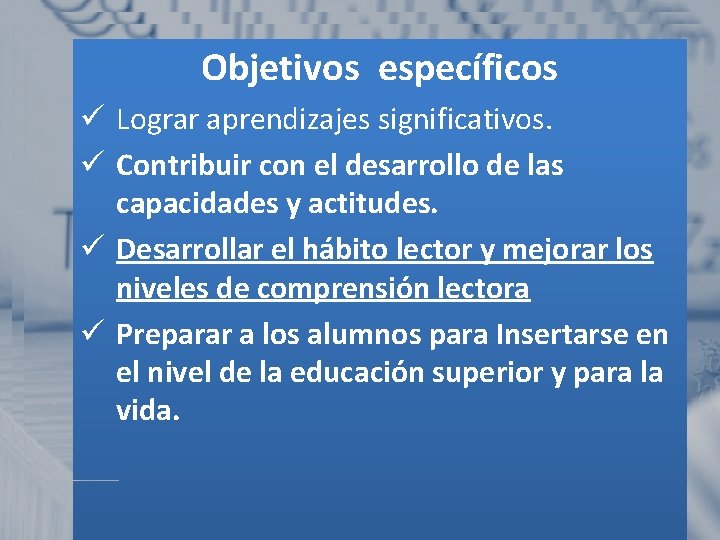 Objetivos específicos

✓ Lograr aprendizajes significativos.

✓ Contribuir con el desarrollo de las capacidades y actitudes.

✓ Desarrollar el hábito lector y mejorar los niveles de comprensión lectora

✓ Preparar a los alumnos para Insertarse en el nivel de la educación superior y para la vida.